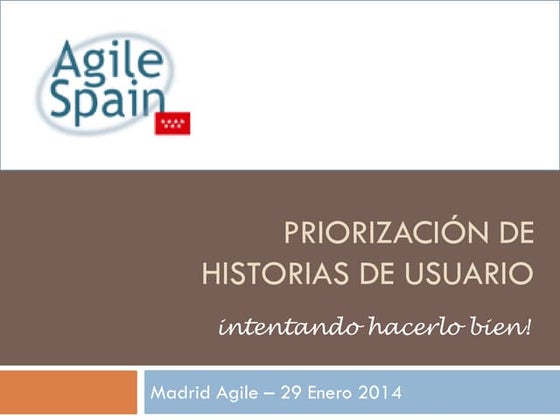 Agile Spain

PRIORIZACIÓN DE HISTORIAS DE USUARIO

intentando hacerlo bien!

Madrid Agile – 29 Enero 2014